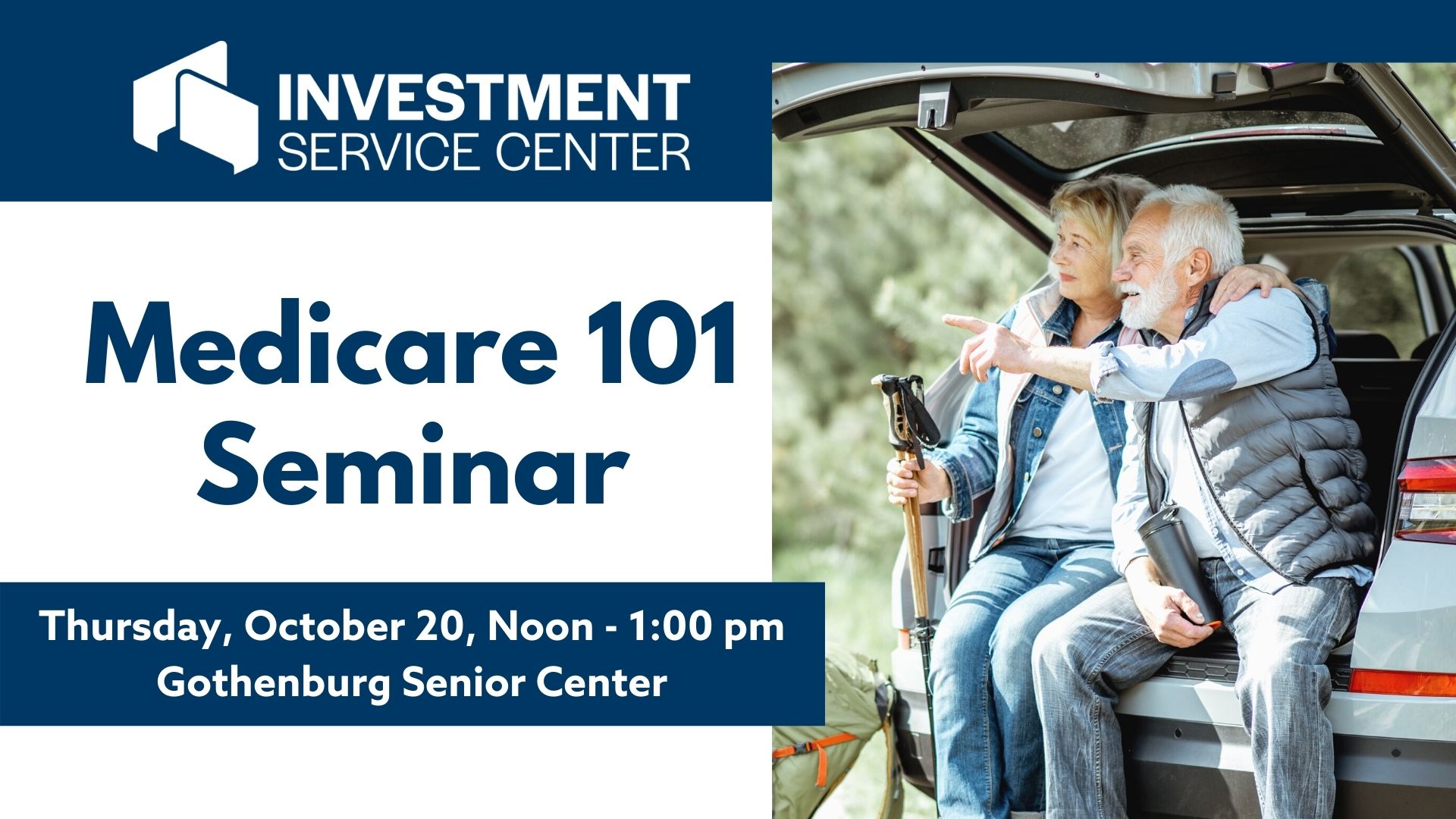 INVESTMENT
SERVICE CENTER

Medicare 101
Seminar

Thursday, October 20, Noon - 1:00 pm
Gothenburg Senior Center